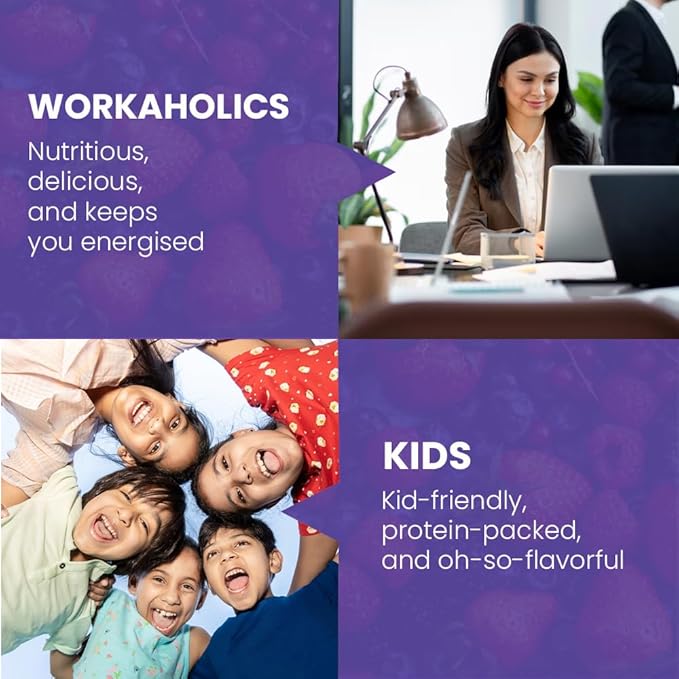 WORKAHOLICS
Nutritious, delicious, and keeps you energised

KIDS
Kid-friendly, protein-packed, and oh-so-flavorful